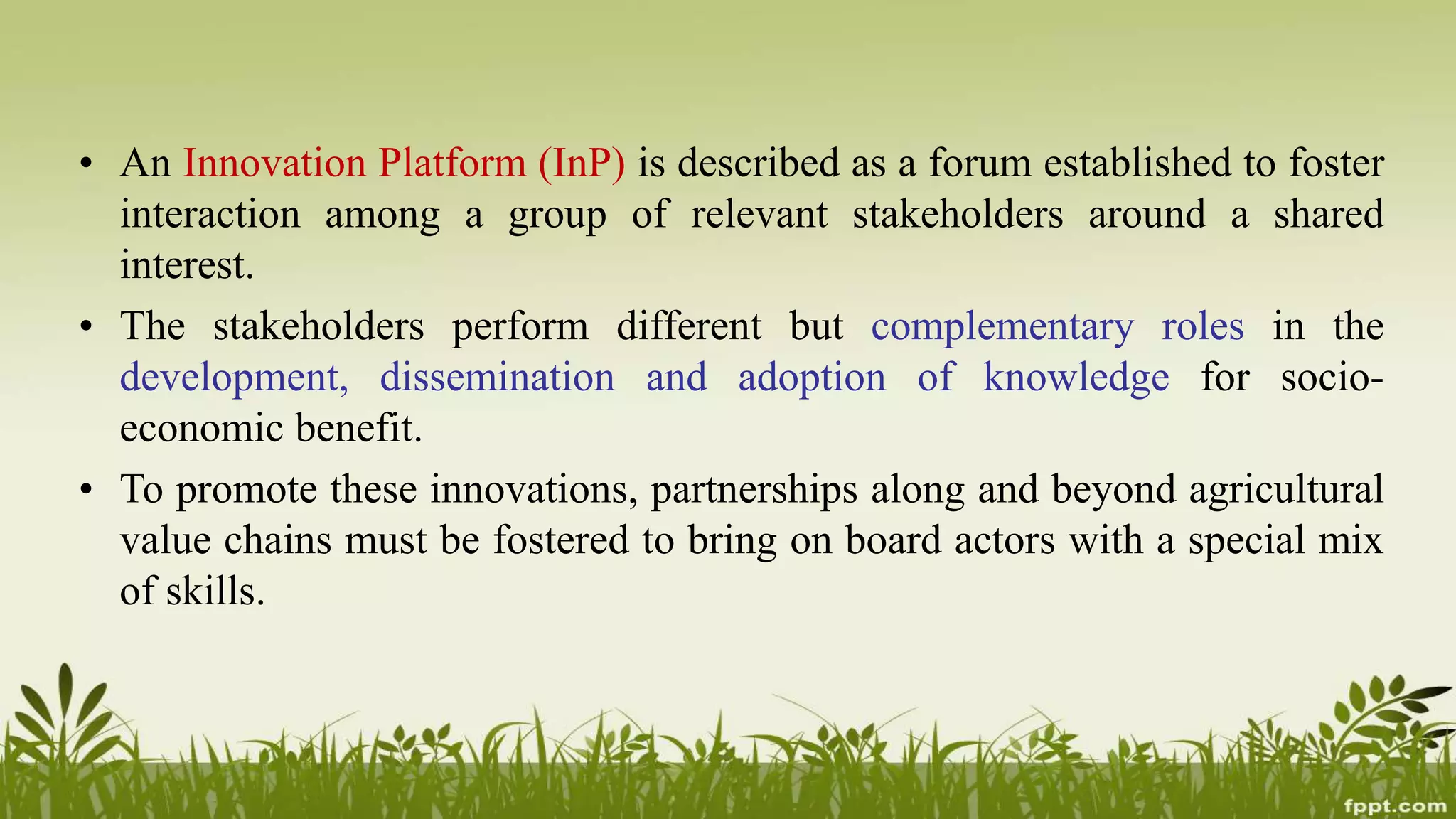 • An Innovation Platform (InP) is described as a forum established to foster interaction among a group of relevant stakeholders around a shared interest.

• The stakeholders perform different but complementary roles in the development, dissemination and adoption of knowledge for socio-economic benefit.

• To promote these innovations, partnerships along and beyond agricultural value chains must be fostered to bring on board actors with a special mix of skills.

fppt.com